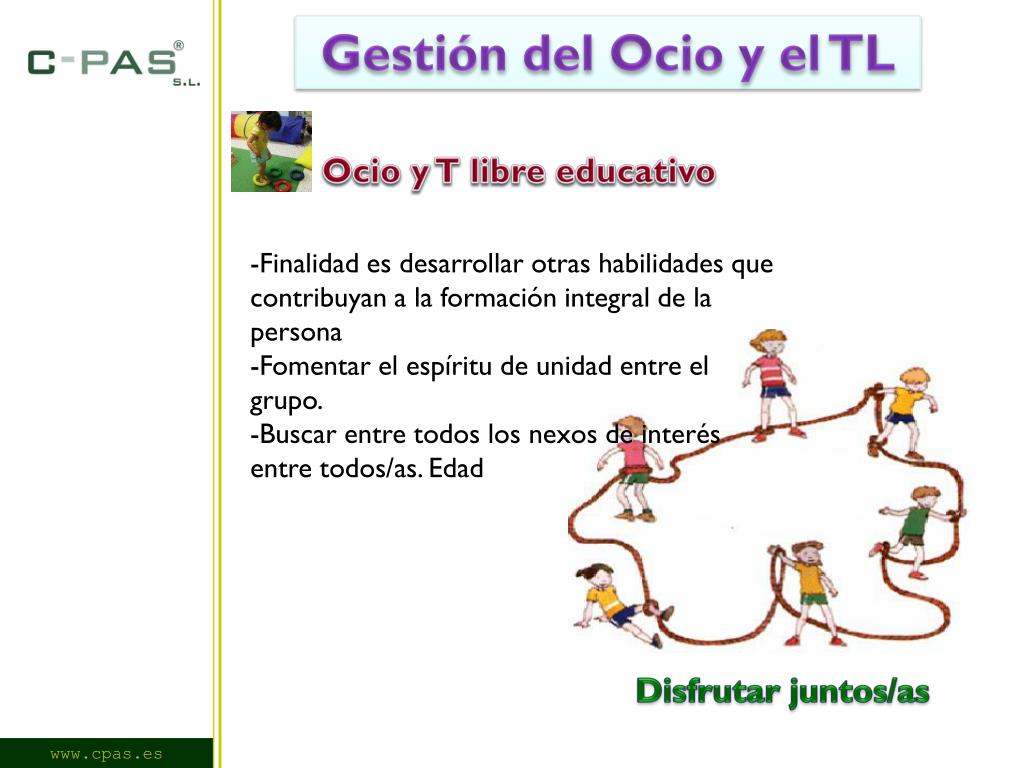 C-PAS® S.L.

Gestión del Ocio y el TL

Ocio y T libre educativo

-Finalidad es desarrollar otras habilidades que contribuyan a la formación integral de la persona
-Fomentar el espíritu de unidad entre el grupo.
-Buscar entre todos los nexos de interés entre todos/as. Edad

Disfrutar juntos/as

www.cpas.es